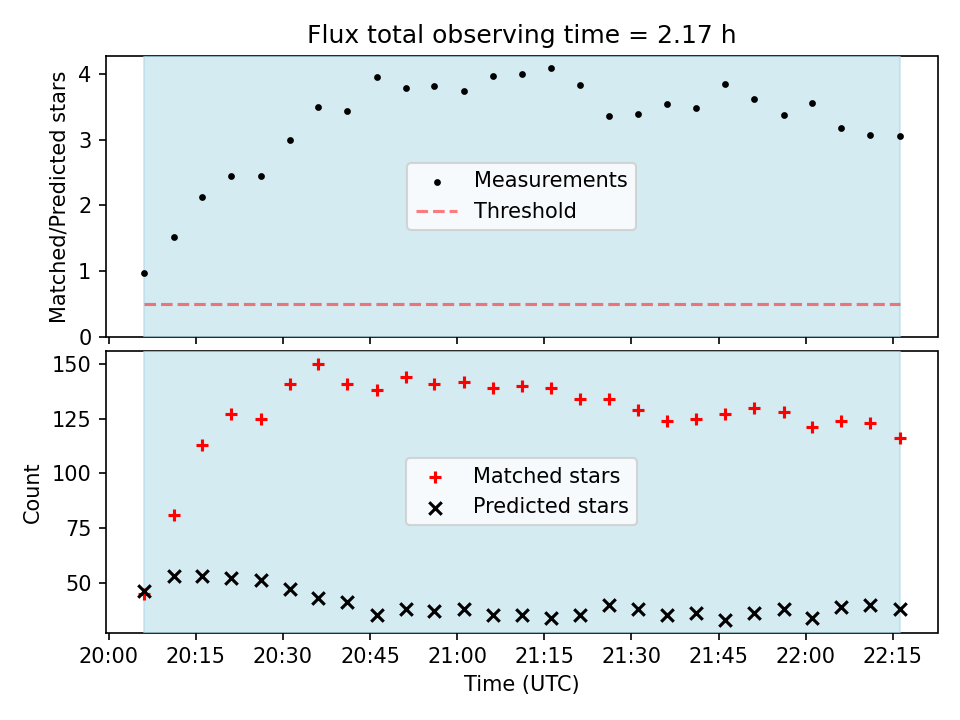 Flux total observing time = 2.17 h

Matched/Predicted stars

4
3
2
1
0

Measurements
Threshold

Count

150
125
100
75
50

Matched stars
Predicted stars

20:00 20:15 20:30 20:45 21:00 21:15 21:30 21:45 22:00 22:15

Time (UTC)